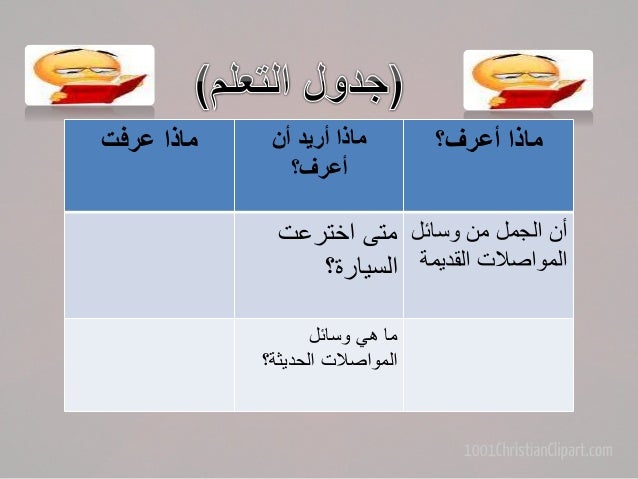 (جدول التعلم)

| ماذا أعرف؟ | ماذا أريد أن أعرف؟ | ماذا عرفت |
|---|---|---|
| أن الجمل من وسائل المواصلات القديمة | متى اخترعت السيارة؟ | |
| | ما هي وسائل المواصلات الحديثة؟ | |

1001ChristianClipart.com